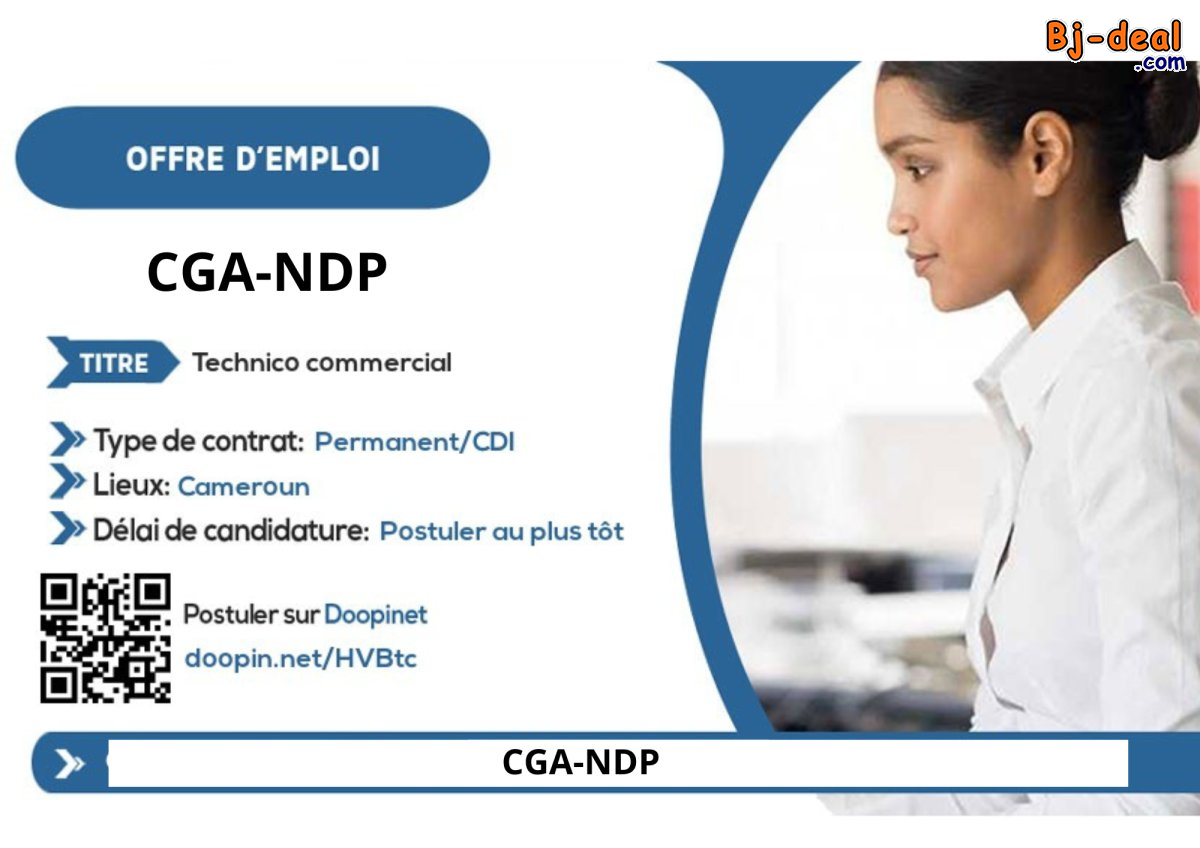 Bj-deal
.com

OFFRE D'EMPLOI

CGA-NDP

TITRE Technico commercial

Type de contrat: Permanent/CDI
Lieux: Cameroun
Délai de candidature: Postuler au plus tôt

Postuler sur Doopinet
doopin.net/HVBtc

CGA-NDP